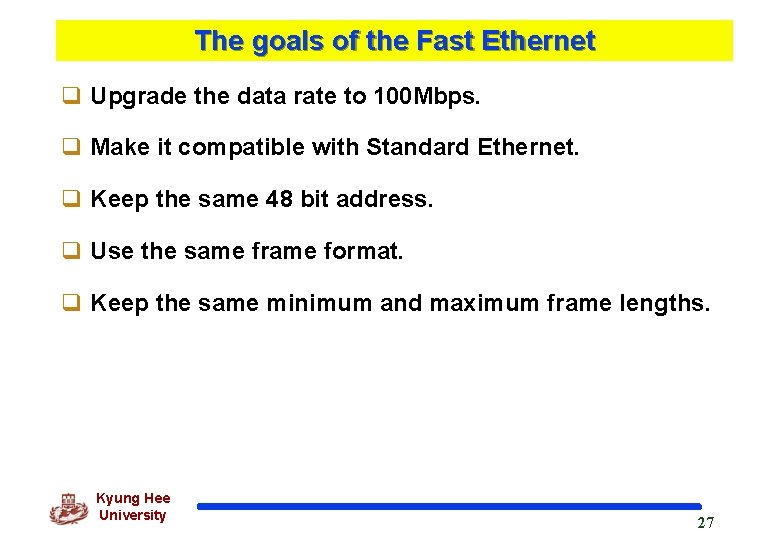 The goals of the Fast Ethernet

❑ Upgrade the data rate to 100Mbps.

❑ Make it compatible with Standard Ethernet.

❑ Keep the same 48 bit address.

❑ Use the same frame format.

❑ Keep the same minimum and maximum frame lengths.

Kyung Hee University

27